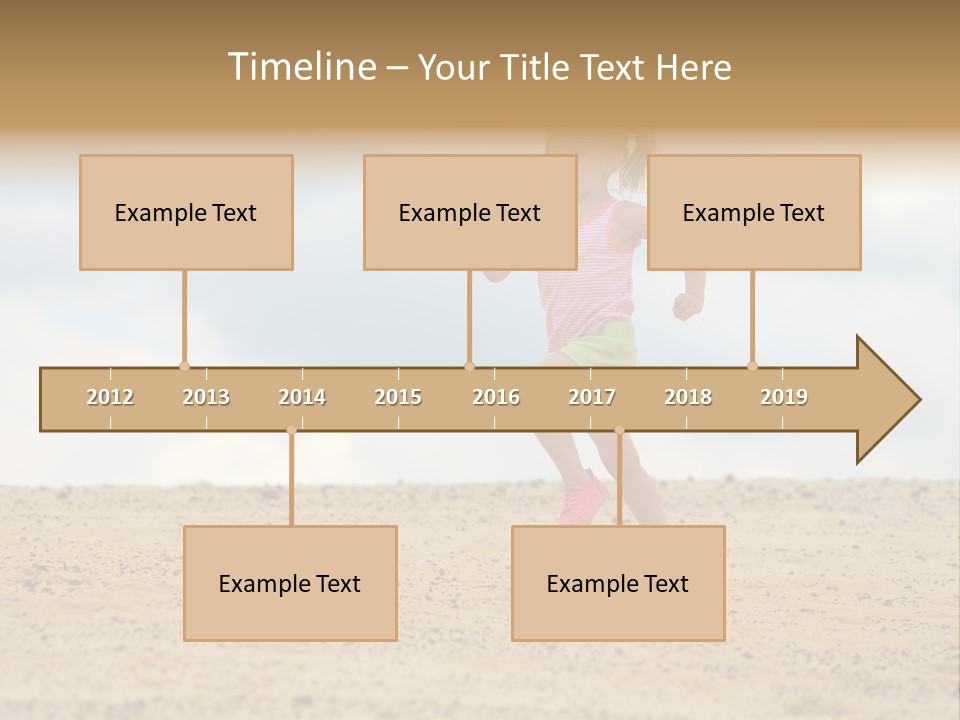 Timeline – Your Title Text Here

Example Text

Example Text

Example Text

2012 2013 2014 2015 2016 2017 2018 2019

Example Text

Example Text